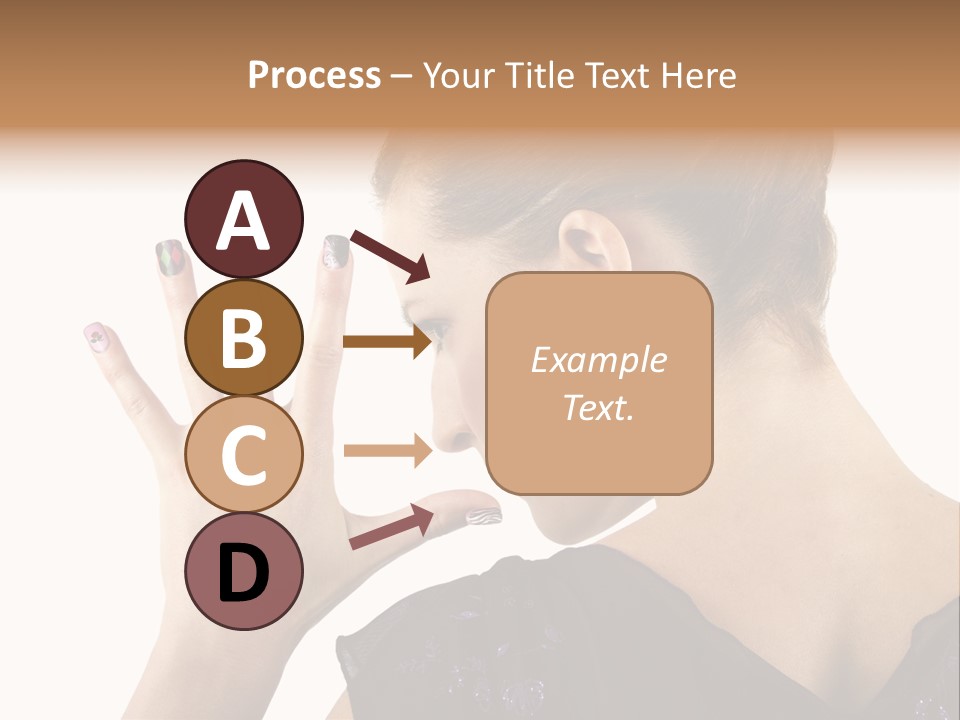 Process – Your Title Text Here

A

B

C

D

Example Text.